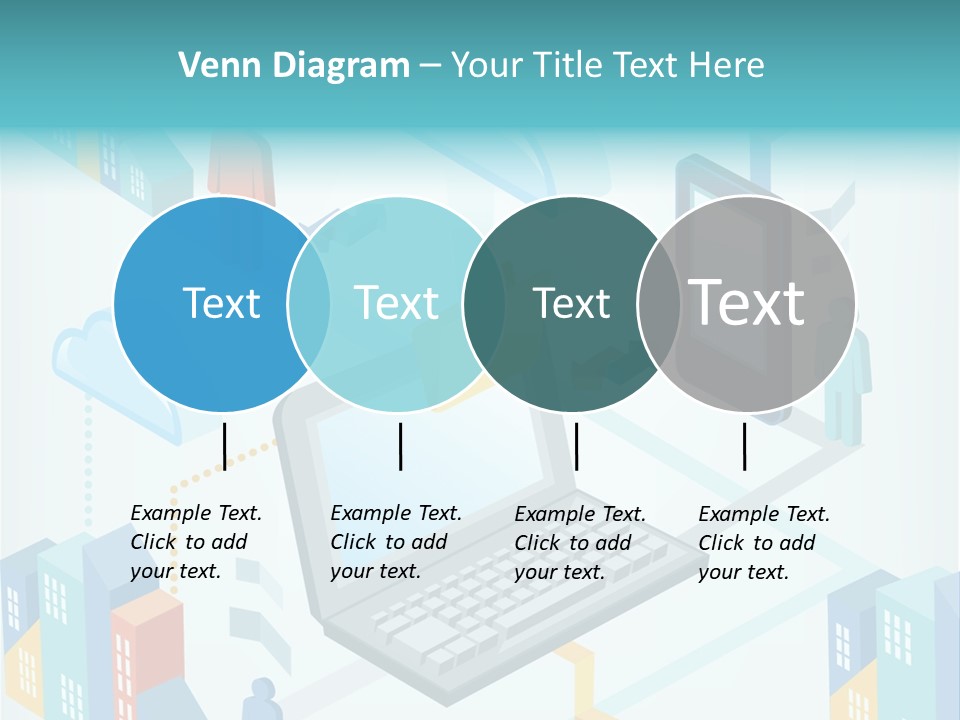 Venn Diagram – Your Title Text Here

Text

Text

Text

Text

Example Text. Click to add your text.

Example Text. Click to add your text.

Example Text. Click to add your text.

Example Text. Click to add your text.